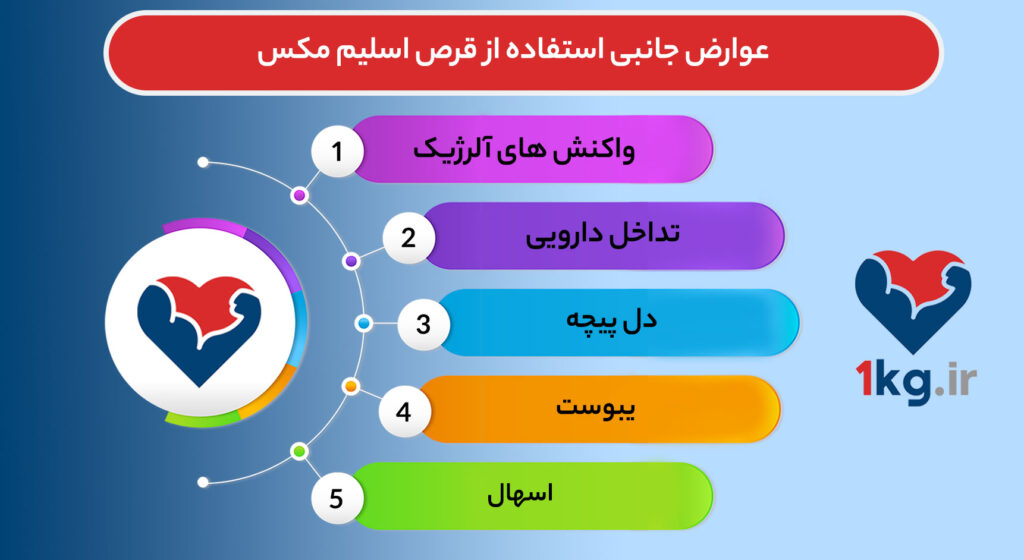 عوارض جانبی استفاده از قرص اسلیم مکس

1 واکنش های آلرژیک

2 تداخل دارویی

3 دل پیچه

4 یبوست

5 اسهال

1kg.ir